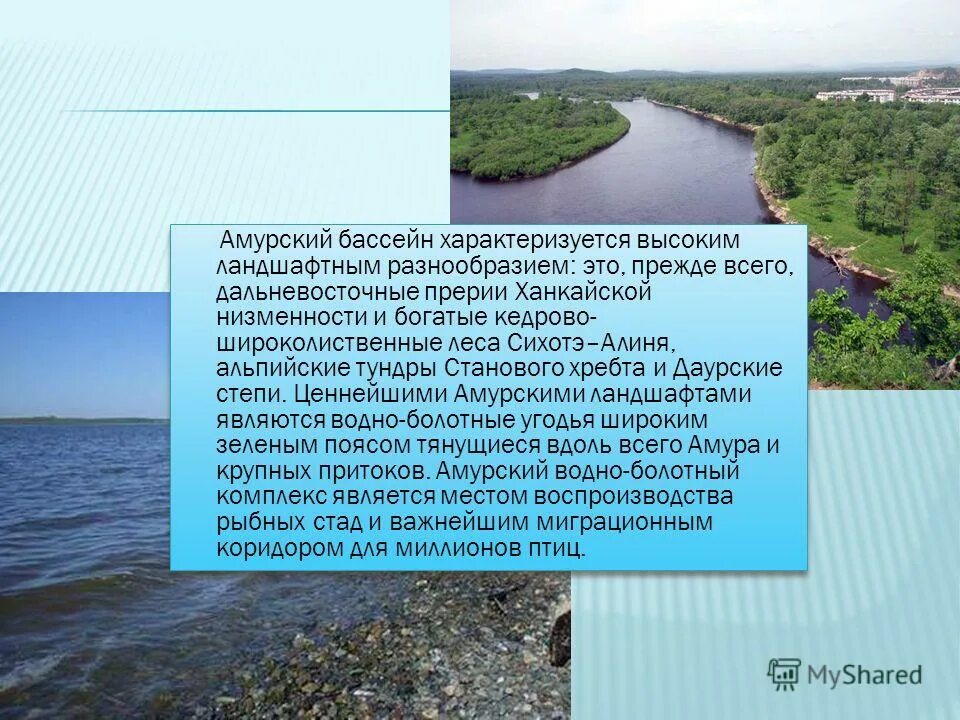 Амурский бассейн характеризуется высоким ландшафтным разнообразием: это, прежде всего, дальневосточные прерии Ханкайской низменности и богатые кедрово-широколиственные леса Сихотэ–Алиня, альпийские тундры Станового хребта и Даурские степи. Ценнейшими Амурскими ландшафтами являются водно-болотные угодья широким зеленым поясом тянущиеся вдоль всего Амура и крупных притоков. Амурский водно-болотный комплекс является местом воспроизводства рыбных стад и важнейшим миграционным коридором для миллионов птиц.

MyShared